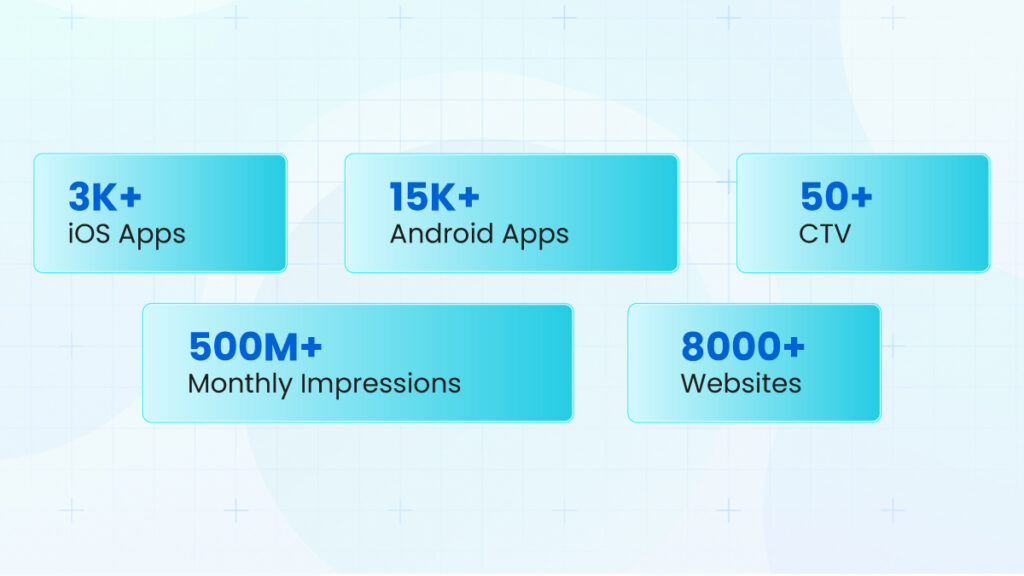 3K+
iOS Apps

15K+
Android Apps

50+
CTV

500M+
Monthly Impressions

8000+
Websites